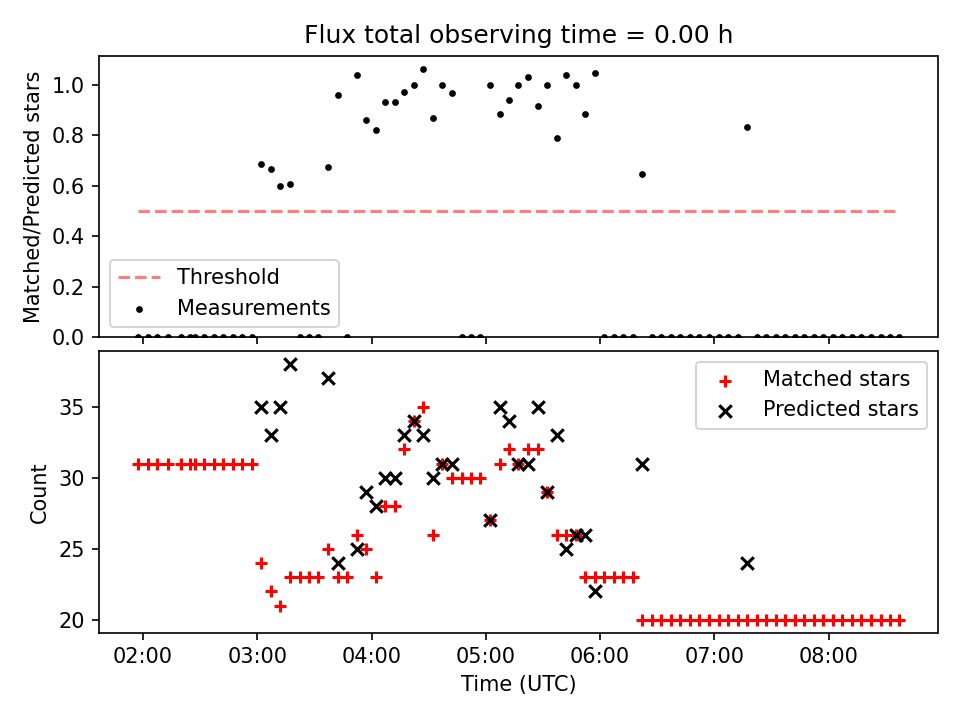 Flux total observing time = 0.00 h

Matched/Predicted stars

1.0
0.8
0.6
0.4
0.2
0.0

Threshold
Measurements

Count

35
30
25
20

Matched stars
Predicted stars

02:00
03:00
04:00
05:00
06:00
07:00
08:00

Time (UTC)